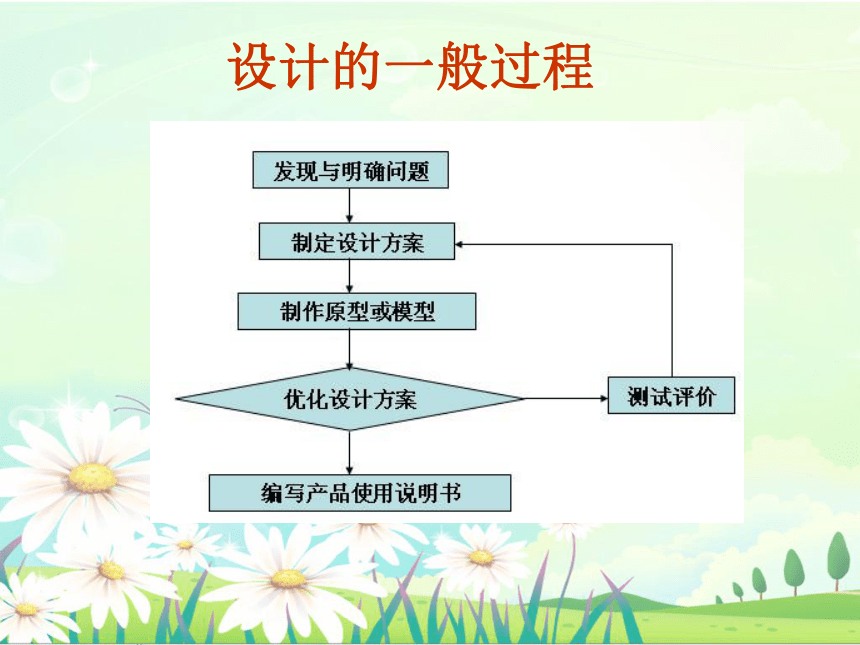 设计的一般过程

发现与明确问题

制定设计方案

制作原型或模型

优化设计方案

测试评价

编写产品使用说明书